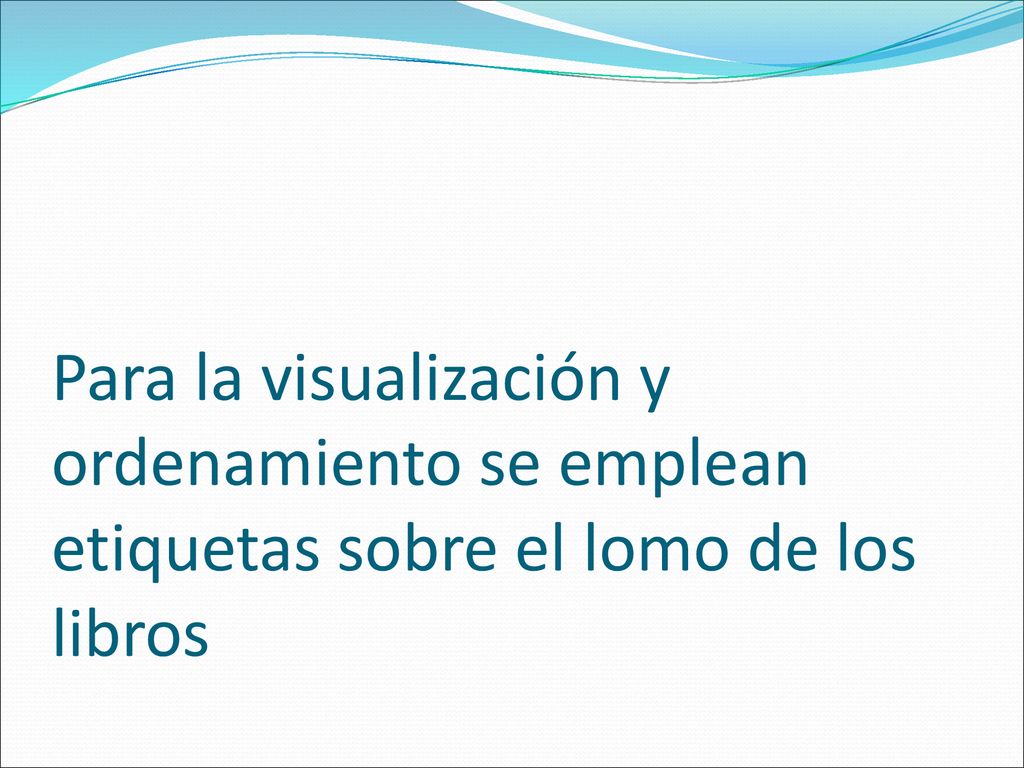 Para la visualización y ordenamiento se emplean etiquetas sobre el lomo de los libros